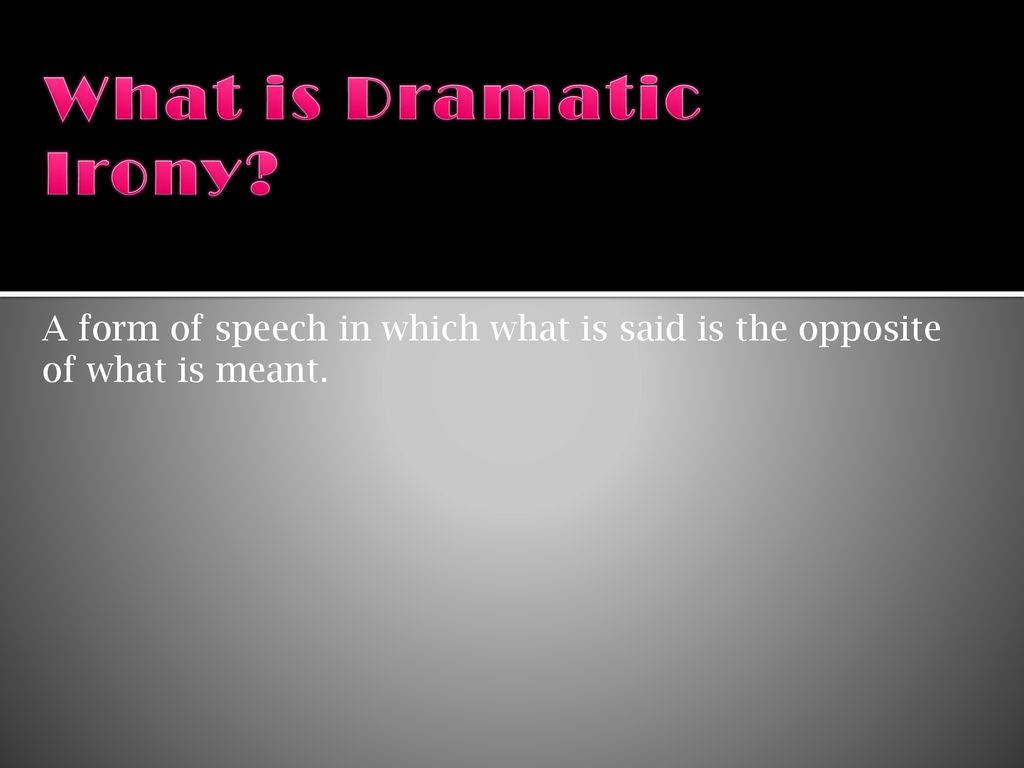 What is Dramatic Irony?

A form of speech in which what is said is the opposite of what is meant.